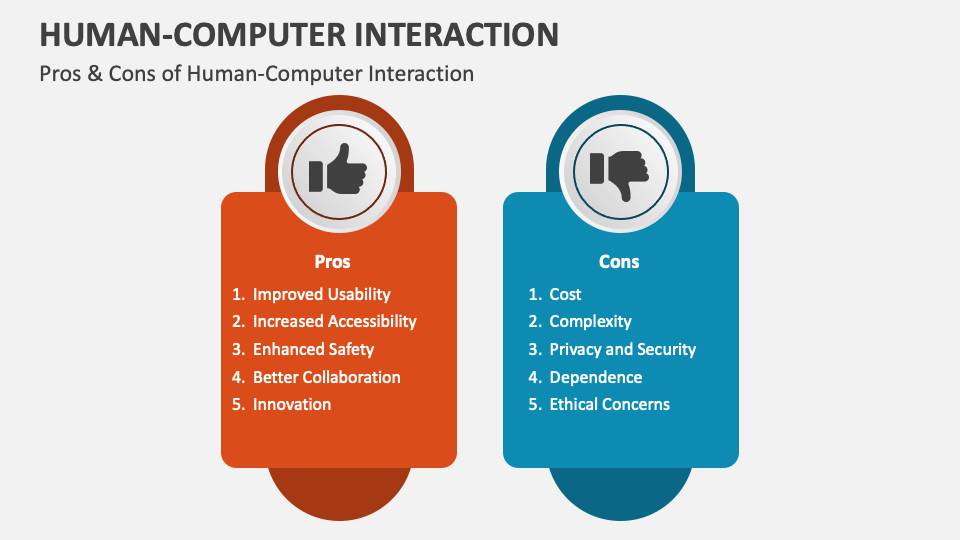 HUMAN-COMPUTER INTERACTION

Pros & Cons of Human-Computer Interaction

Pros

1. Improved Usability
2. Increased Accessibility
3. Enhanced Safety
4. Better Collaboration
5. Innovation

Cons

1. Cost
2. Complexity
3. Privacy and Security
4. Dependence
5. Ethical Concerns